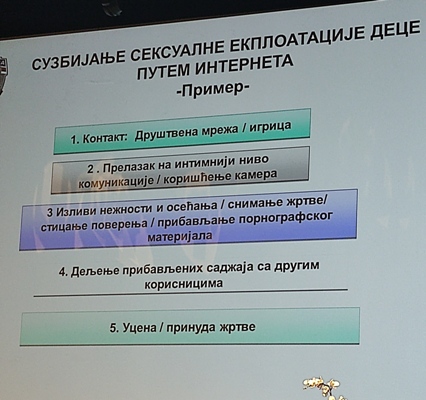 СУЗБИЈАЊЕ СЕКСУАЛНЕ ЕКПЛОАТАЦИЈЕ ДЕЦЕ ПУТЕМ ИНТЕРНЕТА
-Пример-

1. Контакт: Друштвена мрежа / игрица

2 . Прелазак на интимнији ниво комуникације / коришћење камера

3 Изливи нежности и осећања / снимање жртве/ стицање поверења / прибављање порнографског материјала

4. Дељење прибављених саджаја са другим корисницима

5. Уцена / принуда жртве